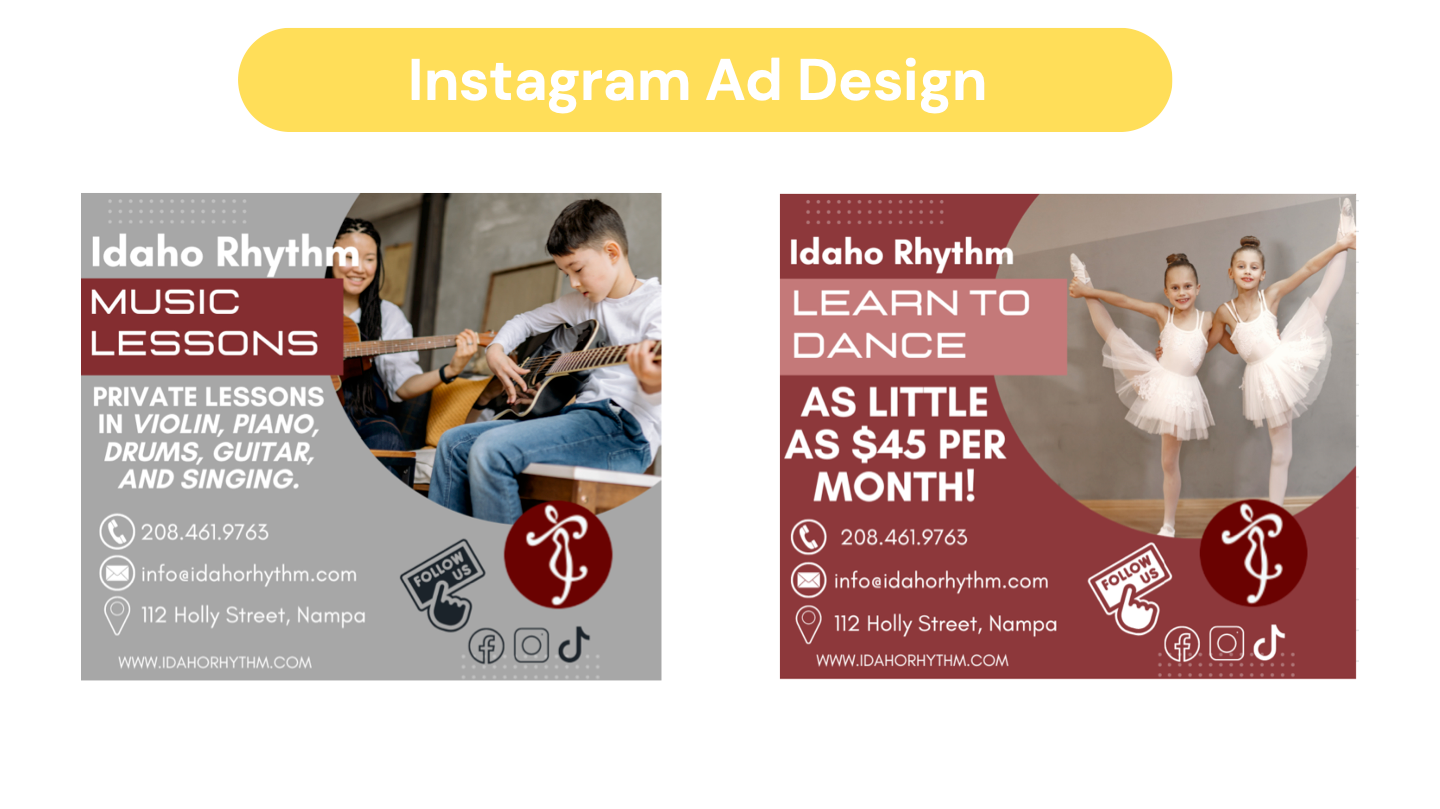 Instagram Ad Design

Idaho Rhythm

MUSIC LESSONS

PRIVATE LESSONS IN VIOLIN, PIANO, DRUMS, GUITAR, AND SINGING.

208.461.9763

info@idahorhythm.com

112 Holly Street, Nampa

WWW.IDAHORHYTHM.COM

FOLLOW US

Idaho Rhythm

LEARN TO DANCE

AS LITTLE AS $45 PER MONTH!

208.461.9763

info@idahorhythm.com

112 Holly Street, Nampa

WWW.IDAHORHYTHM.COM

FOLLOW US